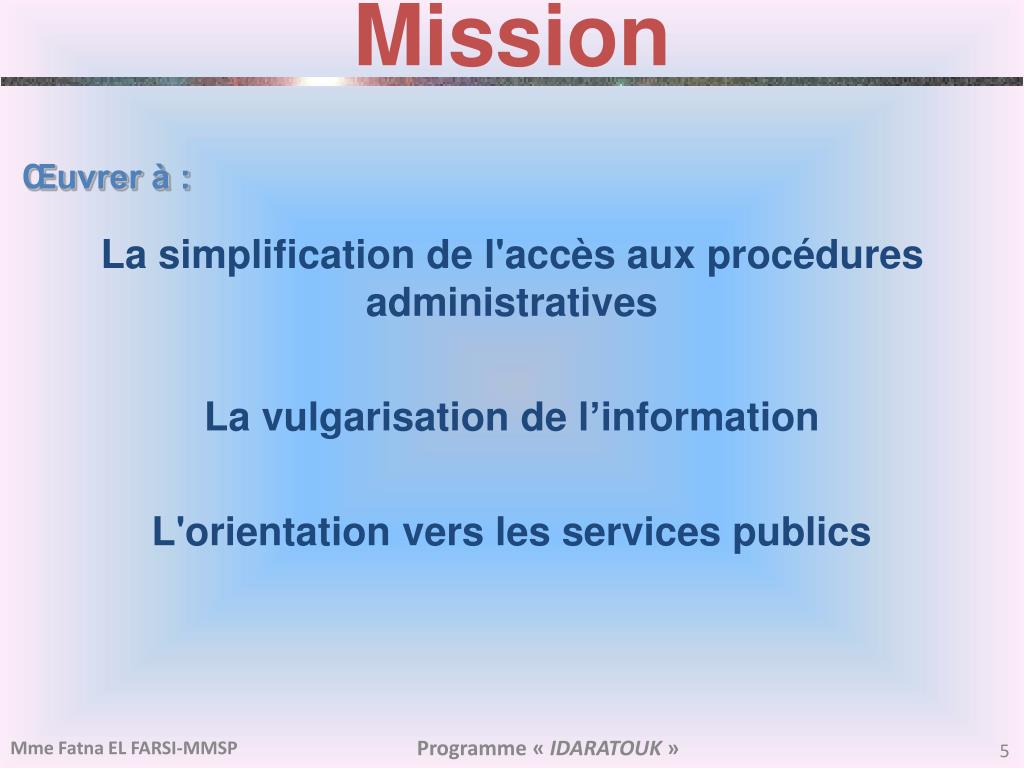 Mission

Œuvrer à :

La simplification de l'accès aux procédures administratives

La vulgarisation de l’information

L'orientation vers les services publics

Mme Fatna EL FARSI-MMSP

Programme « IDARATOUK »

5